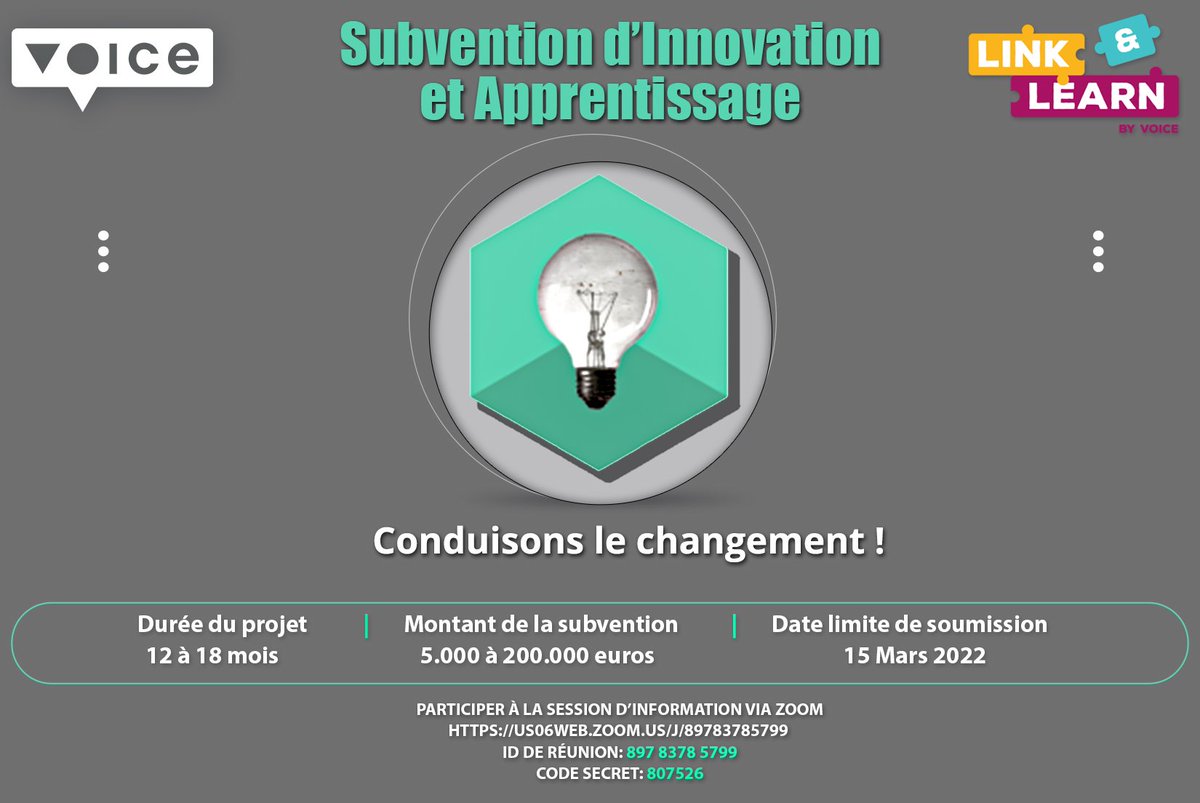 VOICE

Subvention d'Innovation et Apprentissage

LINK & LEARN BY VOICE

Conduisons le changement !

Durée du projet
12 à 18 mois

Montant de la subvention
5.000 à 200.000 euros

Date limite de soumission
15 Mars 2022

PARTICIPER À LA SESSION D'INFORMATION VIA ZOOM
HTTPS://US06WEB.ZOOM.US/J/89783785799
ID DE RÉUNION: 897 8378 5799
CODE SECRET: 807526